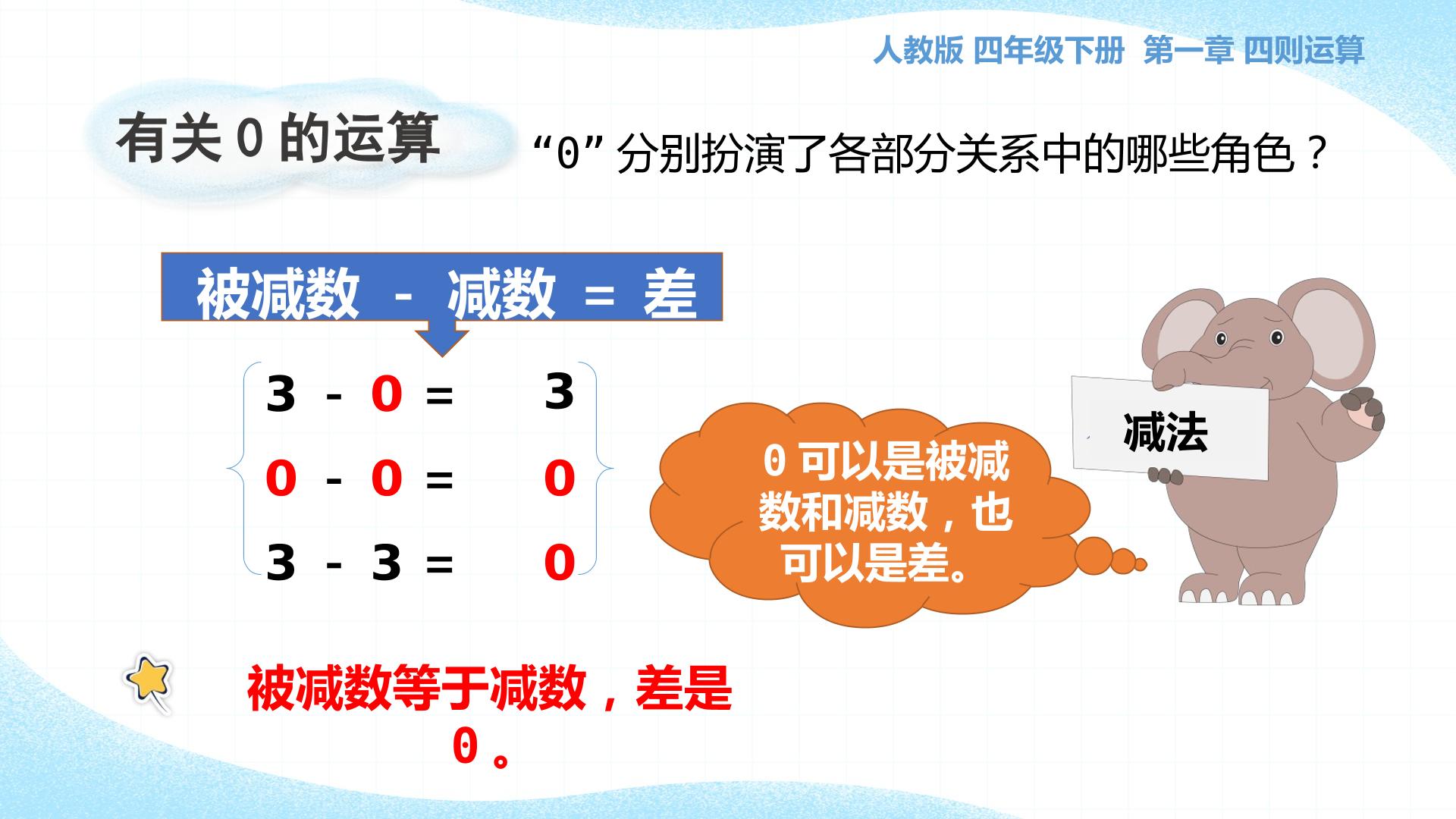 人教版 四年级下册 第一章 四则运算

有关0的运算

“0”分别扮演了各部分关系中的哪些角色？

被减数 - 减数 = 差

$3 - 0 = 3$

$0 - 0 = 0$

$3 - 3 = 0$

0可以是被减数和减数，也可以是差。

减法

被减数等于减数，差是0。